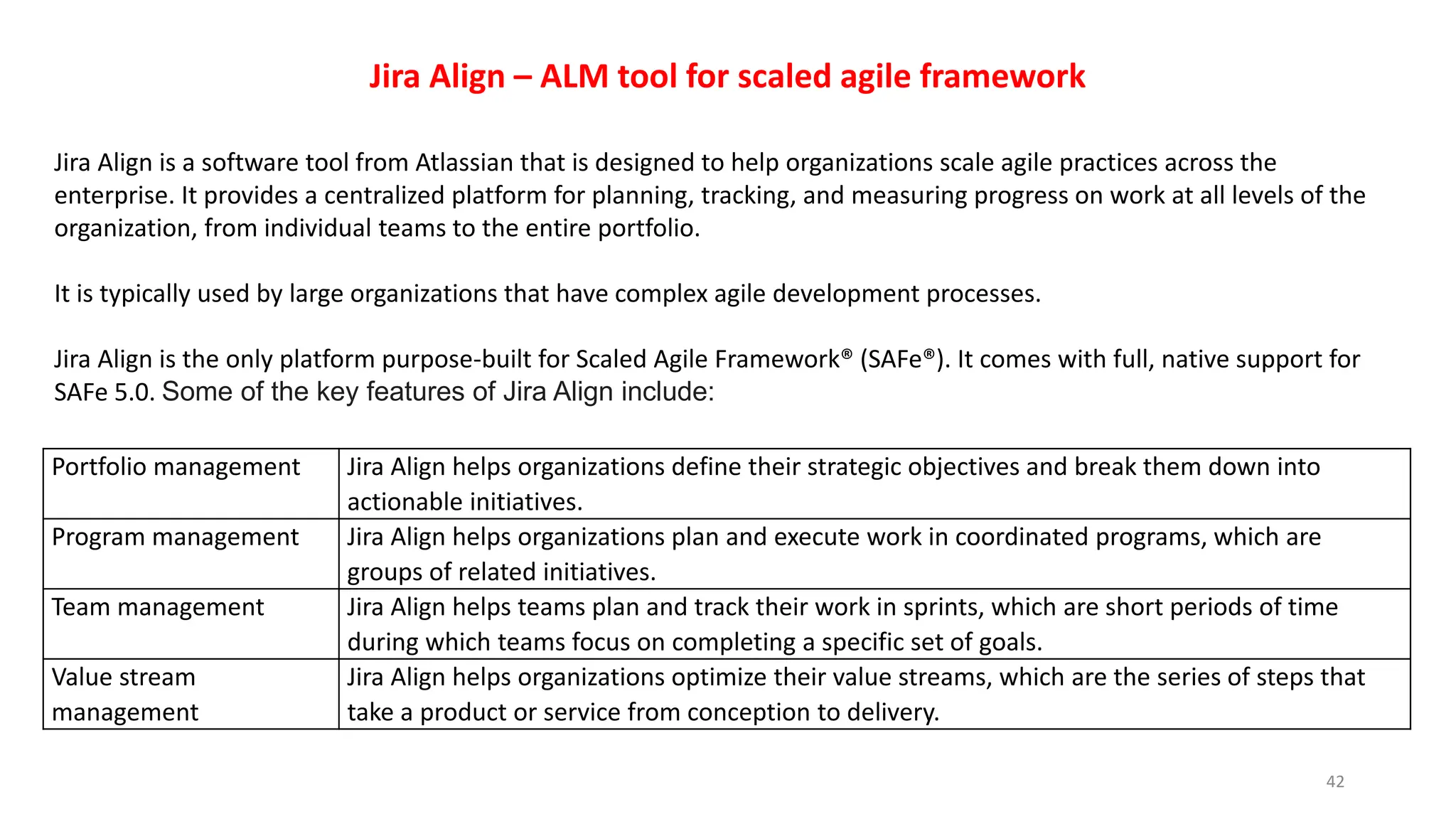 Jira Align – ALM tool for scaled agile framework

Jira Align is a software tool from Atlassian that is designed to help organizations scale agile practices across the enterprise. It provides a centralized platform for planning, tracking, and measuring progress on work at all levels of the organization, from individual teams to the entire portfolio.

It is typically used by large organizations that have complex agile development processes.

Jira Align is the only platform purpose-built for Scaled Agile Framework® (SAFe®). It comes with full, native support for SAFe 5.0. Some of the key features of Jira Align include:

| Portfolio management | Jira Align helps organizations define their strategic objectives and break them down into actionable initiatives. |
|---|---|
| Program management | Jira Align helps organizations plan and execute work in coordinated programs, which are groups of related initiatives. |
| Team management | Jira Align helps teams plan and track their work in sprints, which are short periods of time during which teams focus on completing a specific set of goals. |
| Value stream management | Jira Align helps organizations optimize their value streams, which are the series of steps that take a product or service from conception to delivery. |

42